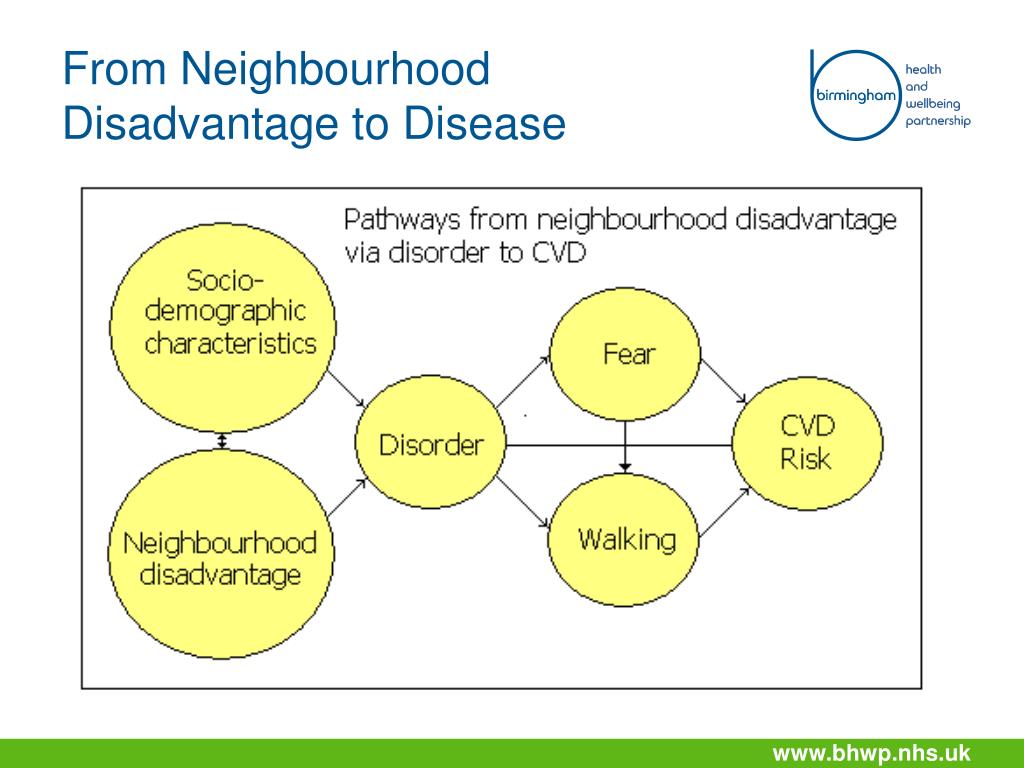 From Neighbourhood Disadvantage to Disease

birmingham health and wellbeing partnership

Pathways from neighbourhood disadvantage via disorder to CVD

Socio-demographic characteristics

Neighbourhood disadvantage

Disorder

Fear

Walking

CVD Risk

www.bhwp.nhs.uk